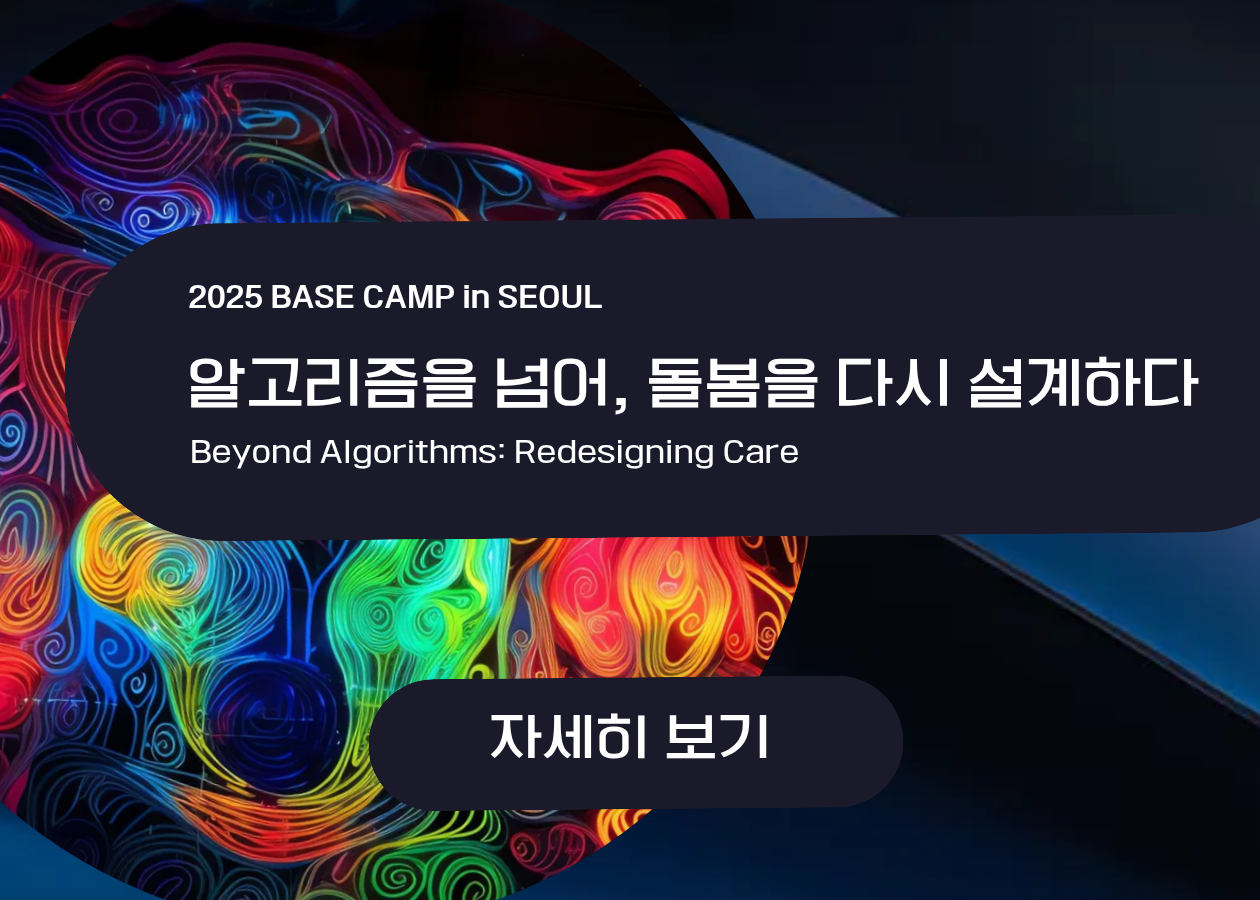 2025 BASE CAMP in SEOUL

알고리즘을 넘어, 돌봄을 다시 설계하다

Beyond Algorithms: Redesigning Care

자세히 보기